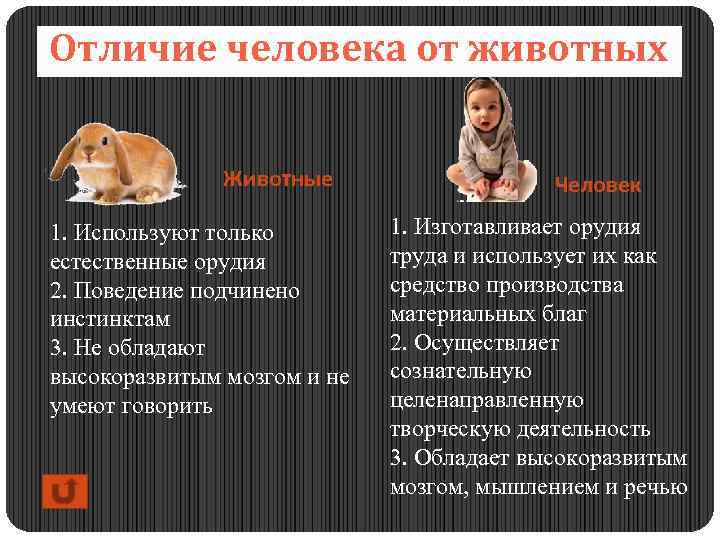 Отличие человека от животных

Животные

1. Используют только естественные орудия
2. Поведение подчинено инстинктам
3. Не обладают высокоразвитым мозгом и не умеют говорить

Человек

1. Изготавливает орудия труда и использует их как средство производства материальных благ
2. Осуществляет сознательную целенаправленную творческую деятельность
3. Обладает высокоразвитым мозгом, мышлением и речью